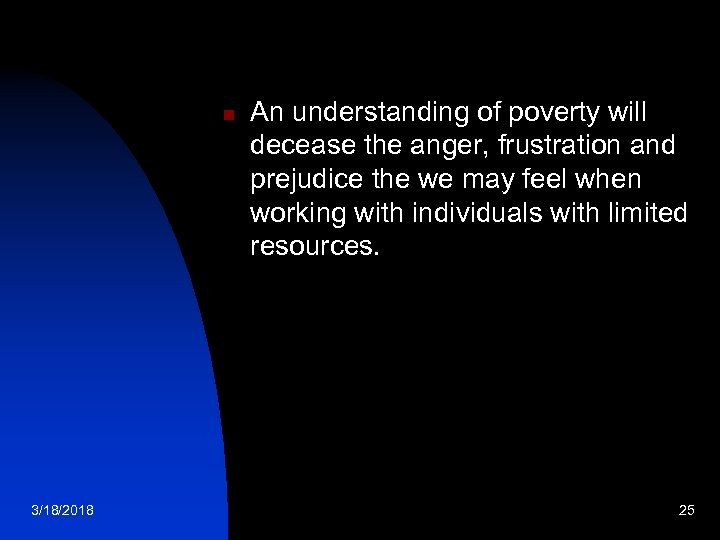 An understanding of poverty will decease the anger, frustration and prejudice the we may feel when working with individuals with limited resources.

3/18/2018

25